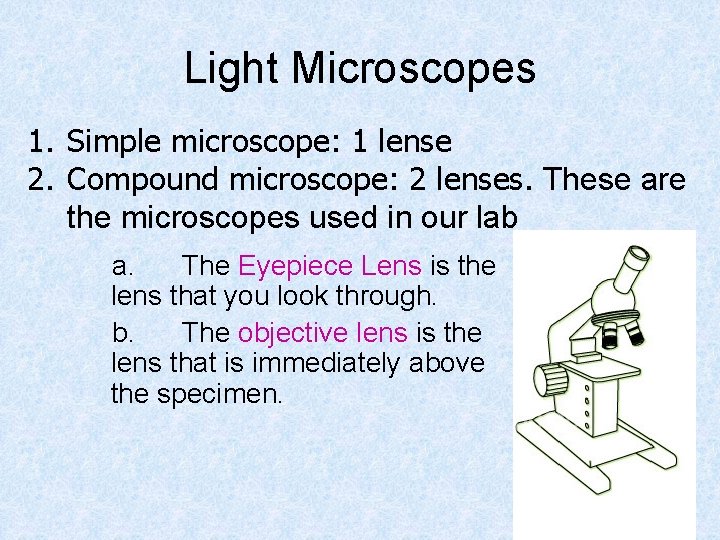 Light Microscopes

1. Simple microscope: 1 lense
2. Compound microscope: 2 lenses. These are the microscopes used in our lab

a. The Eyepiece Lens is the lens that you look through.

b. The objective lens is the lens that is immediately above the specimen.